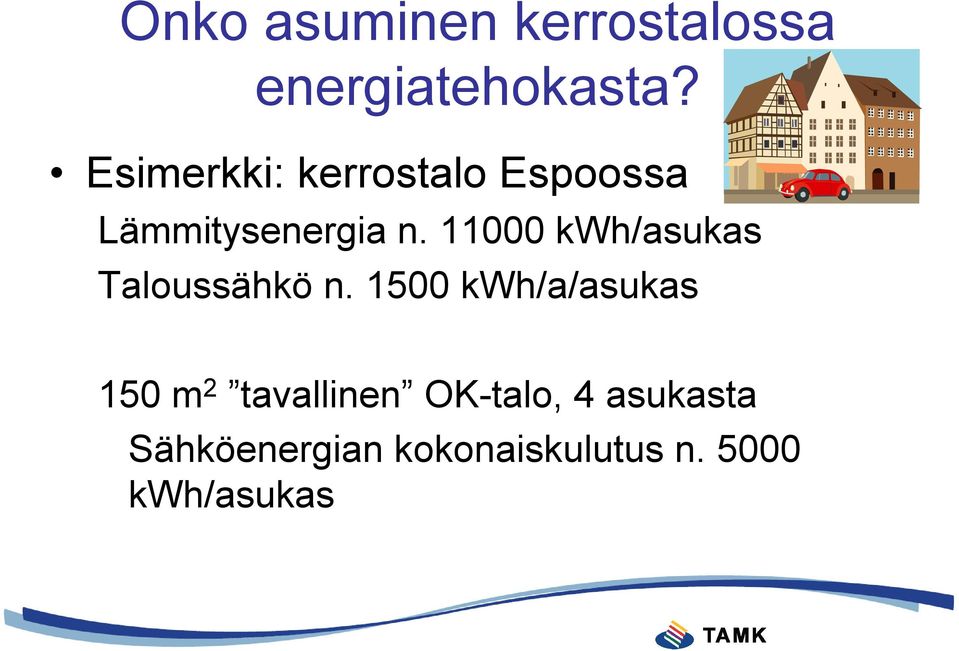 Onko asuminen kerrostalossa energiatehokasta?

• Esimerkki: kerrostalo Espoossa

Lämmitysenergia n. 11000 kWh/asukas

Taloussähkö n. 1500 kWh/a/asukas

150 $m^2$ ”tavallinen” OK-talo, 4 asukasta

Sähköenergian kokonaiskulutus n. 5000 kWh/asukas

TAMK